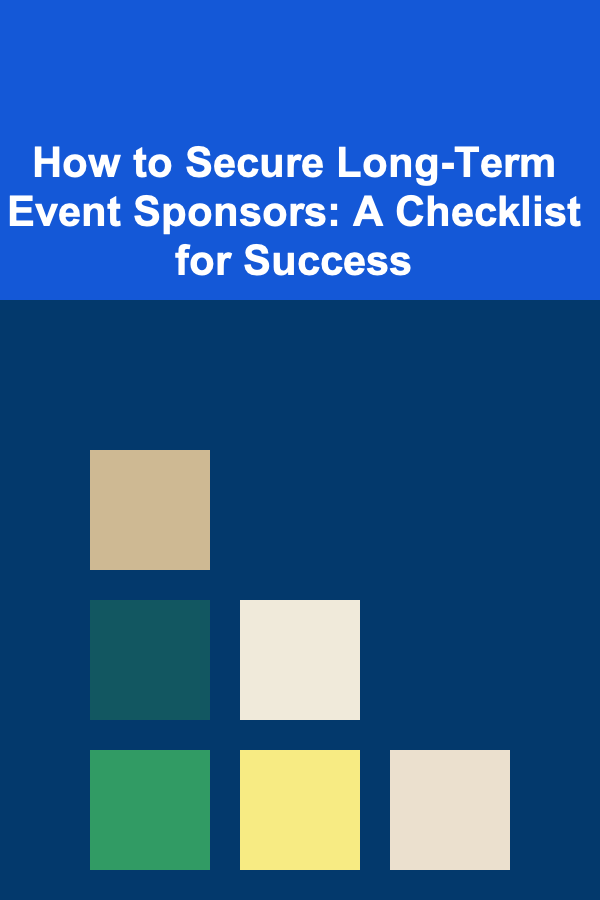 How to Secure Long-Term Event Sponsors: A Checklist for Success